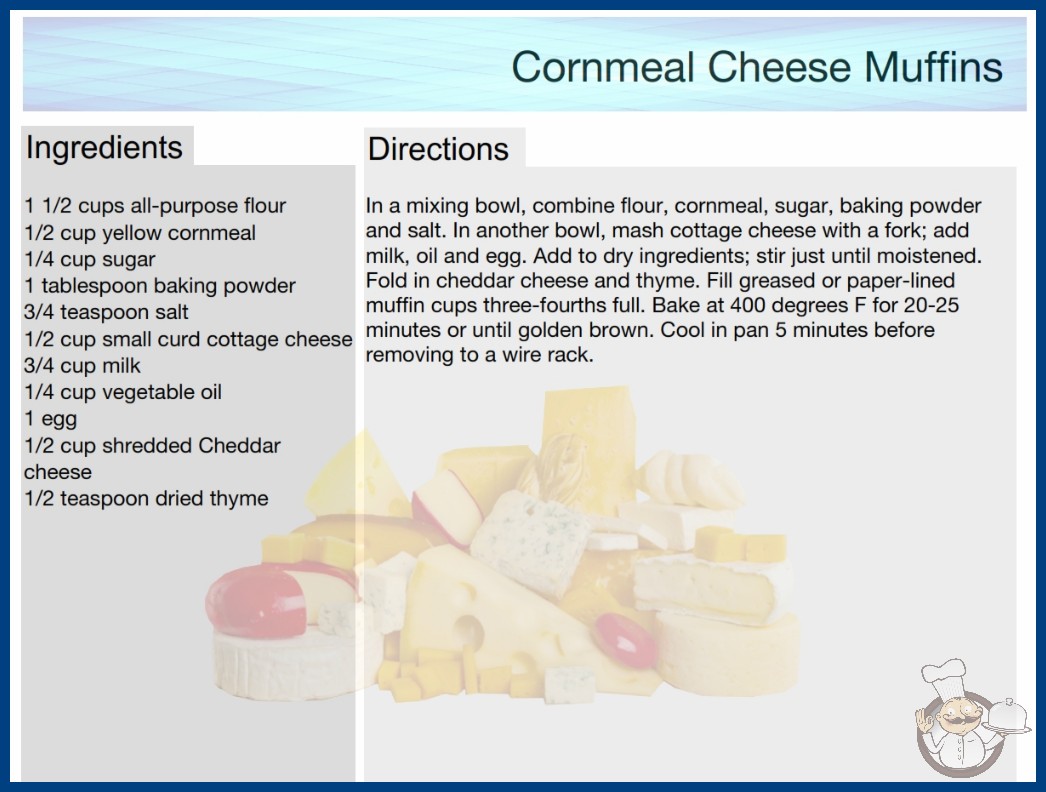 Cornmeal Cheese Muffins

Ingredients

1 1/2 cups all-purpose flour
1/2 cup yellow cornmeal
1/4 cup sugar
1 tablespoon baking powder
3/4 teaspoon salt
1/2 cup small curd cottage cheese
3/4 cup milk
1/4 cup vegetable oil
1 egg
1/2 cup shredded Cheddar cheese
1/2 teaspoon dried thyme

Directions

In a mixing bowl, combine flour, cornmeal, sugar, baking powder and salt. In another bowl, mash cottage cheese with a fork; add milk, oil and egg. Add to dry ingredients; stir just until moistened. Fold in cheddar cheese and thyme. Fill greased or paper-lined muffin cups three-fourths full. Bake at 400 degrees F for 20-25 minutes or until golden brown. Cool in pan 5 minutes before removing to a wire rack.